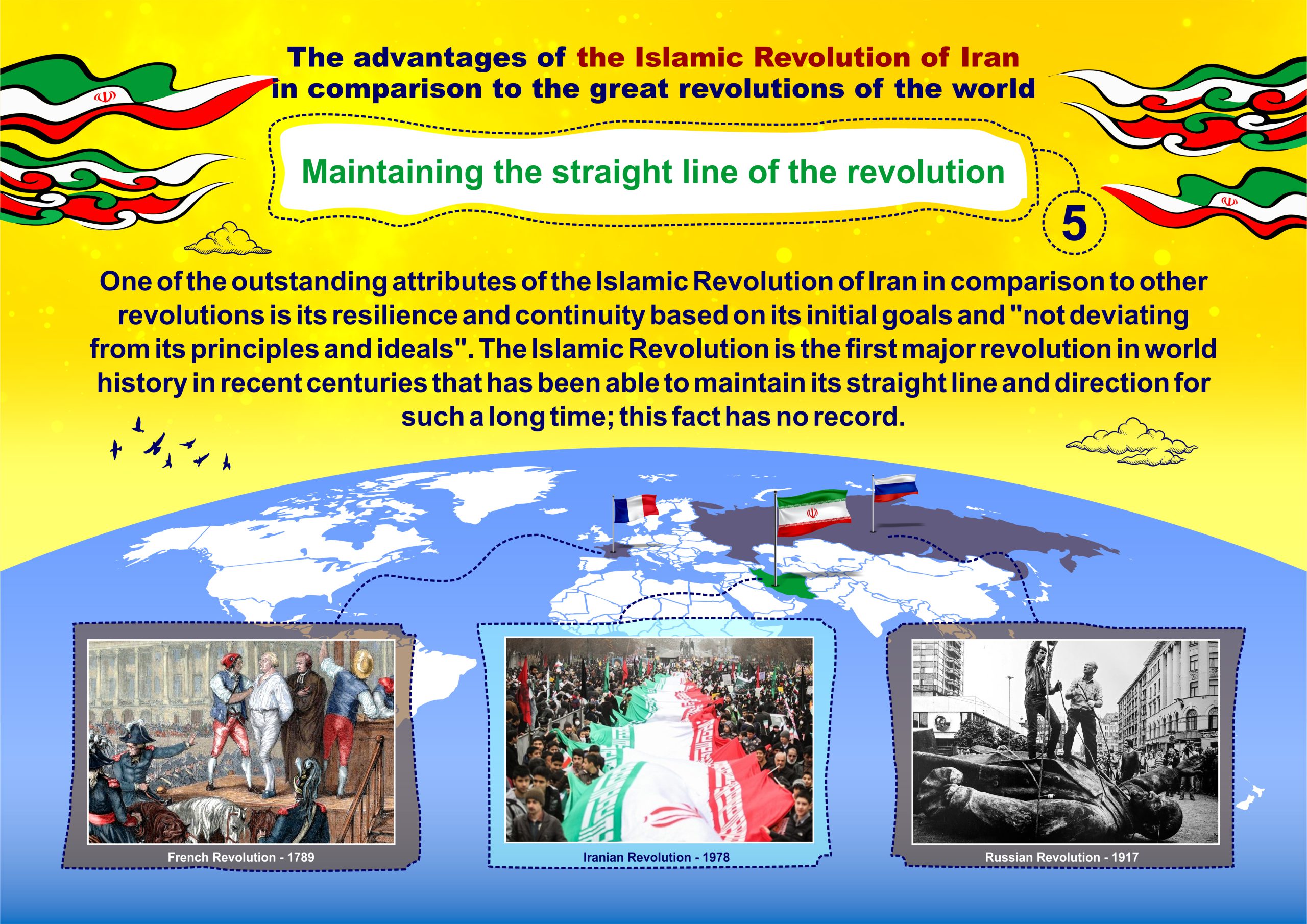 The advantages of the Islamic Revolution of Iran in comparison to the great revolutions of the world

Maintaining the straight line of the revolution

5

One of the outstanding attributes of the Islamic Revolution of Iran in comparison to other revolutions is its resilience and continuity based on its initial goals and "not deviating from its principles and ideals". The Islamic Revolution is the first major revolution in world history in recent centuries that has been able to maintain its straight line and direction for such a long time; this fact has no record.

French Revolution - 1789

Iranian Revolution - 1978

Russian Revolution - 1917